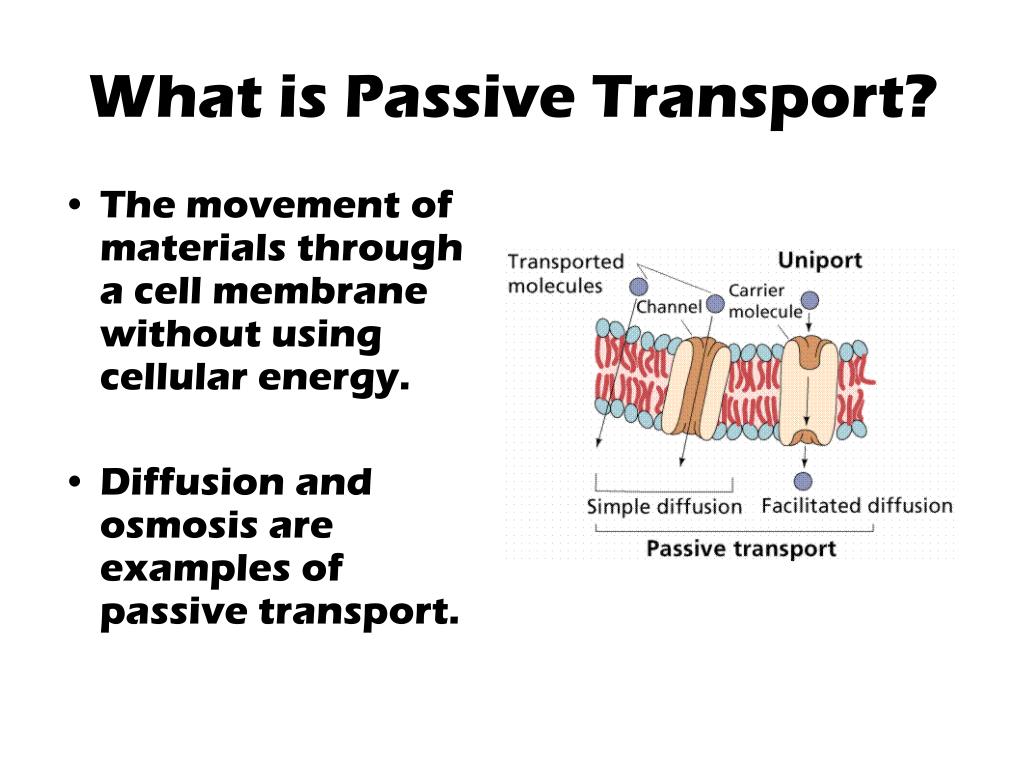 What is Passive Transport?

• The movement of materials through a cell membrane without using cellular energy.

• Diffusion and osmosis are examples of passive transport.

Transported molecules
Uniport
Channel
Carrier molecule
Simple diffusion
Facilitated diffusion
Passive transport